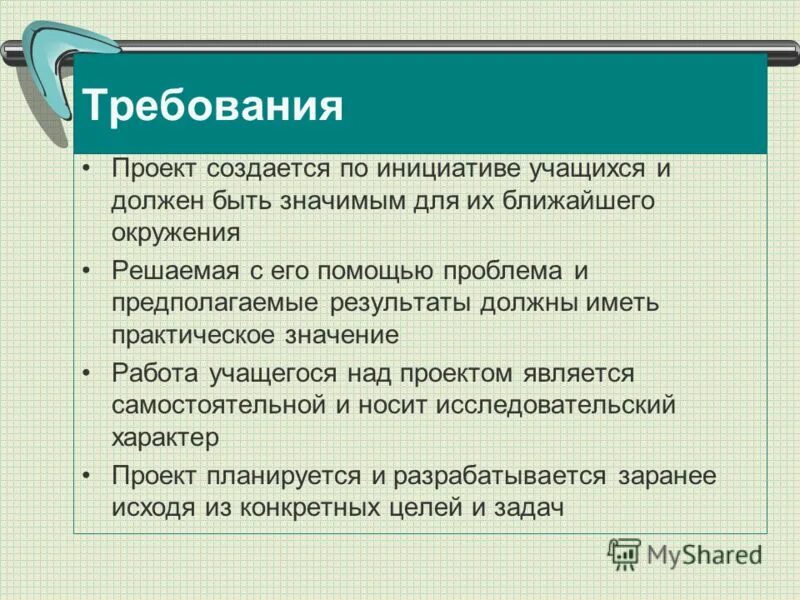 Требования

• Проект создается по инициативе учащихся и должен быть значимым для их ближайшего окружения
• Решаемая с его помощью проблема и предполагаемые результаты должны иметь практическое значение
• Работа учащегося над проектом является самостоятельной и носит исследовательский характер
• Проект планируется и разрабатывается заранее исходя из конкретных целей и задач

MyShared